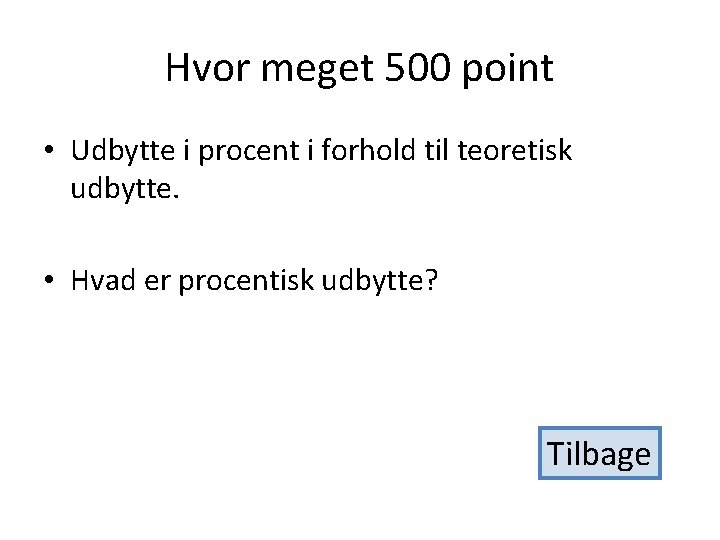 Hvor meget 500 point

• Udbytte i procent i forhold til teoretisk udbytte.

• Hvad er procentisk udbytte?

Tilbage